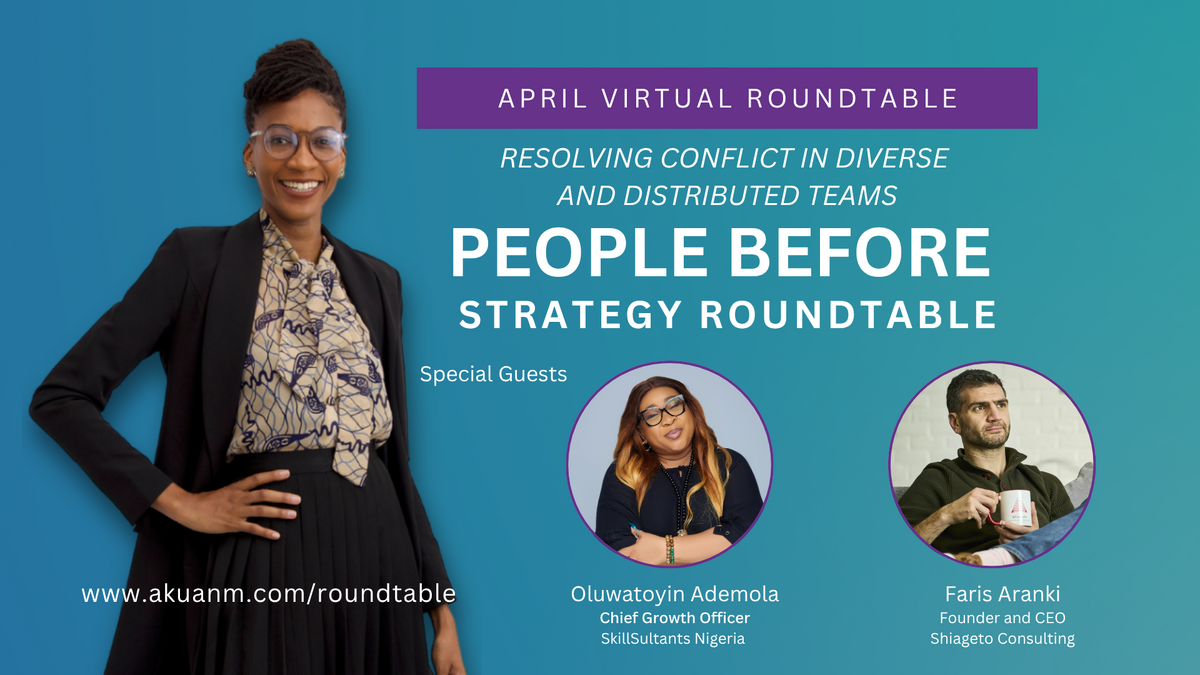 APRIL VIRTUAL ROUNDTABLE

RESOLVING CONFLICT IN DIVERSE AND DISTRIBUTED TEAMS

PEOPLE BEFORE STRATEGY ROUNDTABLE

Special Guests

www.akuanm.com/roundtable

Oluwatoyin Ademola
Chief Growth Officer
SkillSultants Nigeria

Faris Aranki
Founder and CEO
Shiageto Consulting